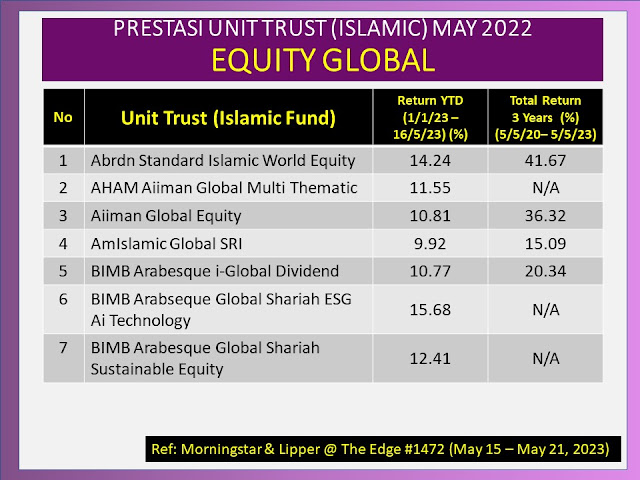 PRESTASI UNIT TRUST (ISLAMIC) MAY 2022
EQUITY GLOBAL

| No | Unit Trust (Islamic Fund) | Return YTD (1/1/23 – 16/5/23) (%) | Total Return 3 Years (%) (5/5/20– 5/5/23) |
|---|---|---|---|
| 1 | Abrdn Standard Islamic World Equity | 14.24 | 41.67 |
| 2 | AHAM Aiiman Global Multi Thematic | 11.55 | N/A |
| 3 | Aiiman Global Equity | 10.81 | 36.32 |
| 4 | AmIslamic Global SRI | 9.92 | 15.09 |
| 5 | BIMB Arabesque i-Global Dividend | 10.77 | 20.34 |
| 6 | BIMB Arabseque Global Shariah ESG Ai Technology | 15.68 | N/A |
| 7 | BIMB Arabesque Global Shariah Sustainable Equity | 12.41 | N/A |

Ref: Morningstar & Lipper @ The Edge #1472 (May 15 – May 21, 2023)